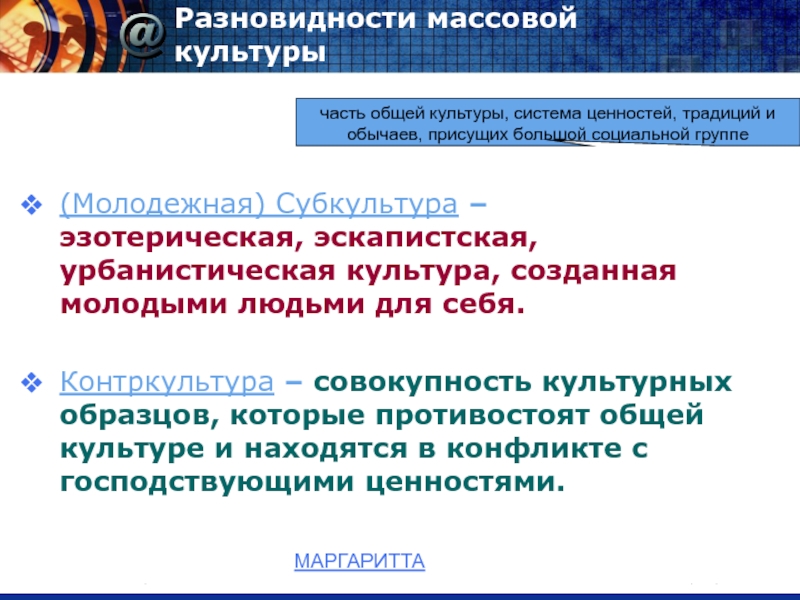 @ Разновидности массовой культуры

часть общей культуры, система ценностей, традиций и обычаев, присущих большой социальной группе

❖ (Молодежная) Субкультура – эзотерическая, эскапистская, урбанистическая культура, созданная молодыми людьми для себя.

❖ Контркультура – совокупность культурных образцов, которые противостоят общей культуре и находятся в конфликте с господствующими ценностями.

МАРГАРИТТА